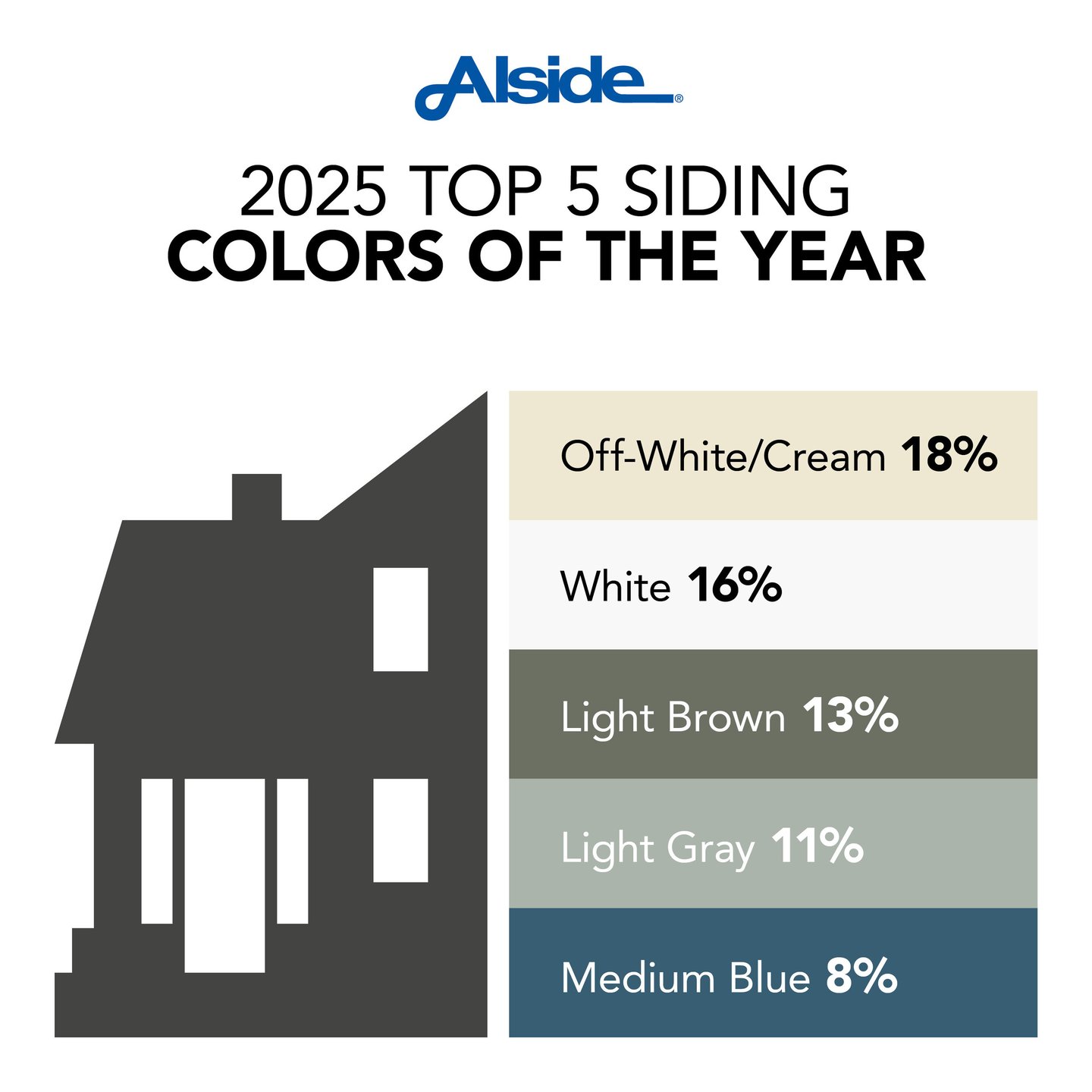 Alside®

2025 TOP 5 SIDING
COLORS OF THE YEAR

Off-White/Cream 18%

White 16%

Light Brown 13%

Light Gray 11%

Medium Blue 8%